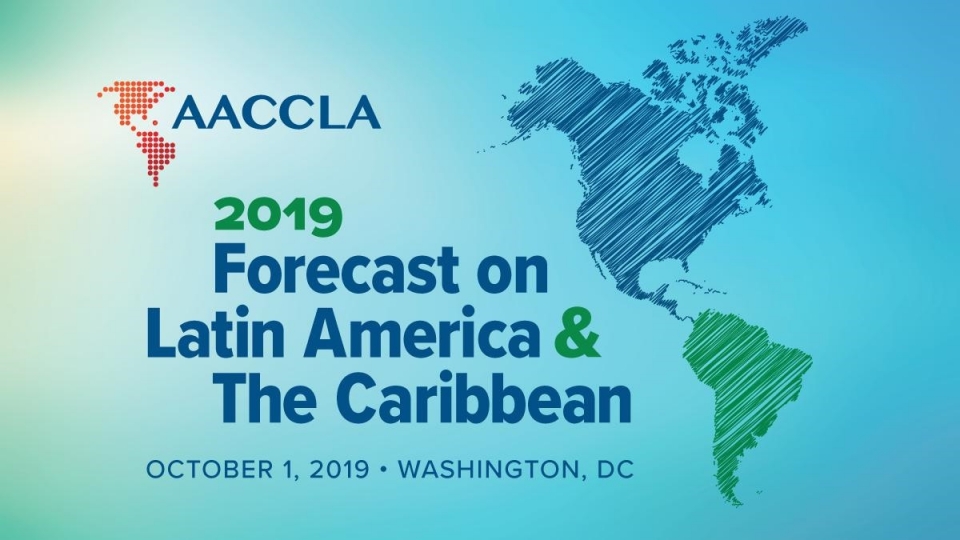 AACCLA

2019
Forecast on
Latin America &
The Caribbean

OCTOBER 1, 2019 • WASHINGTON, DC